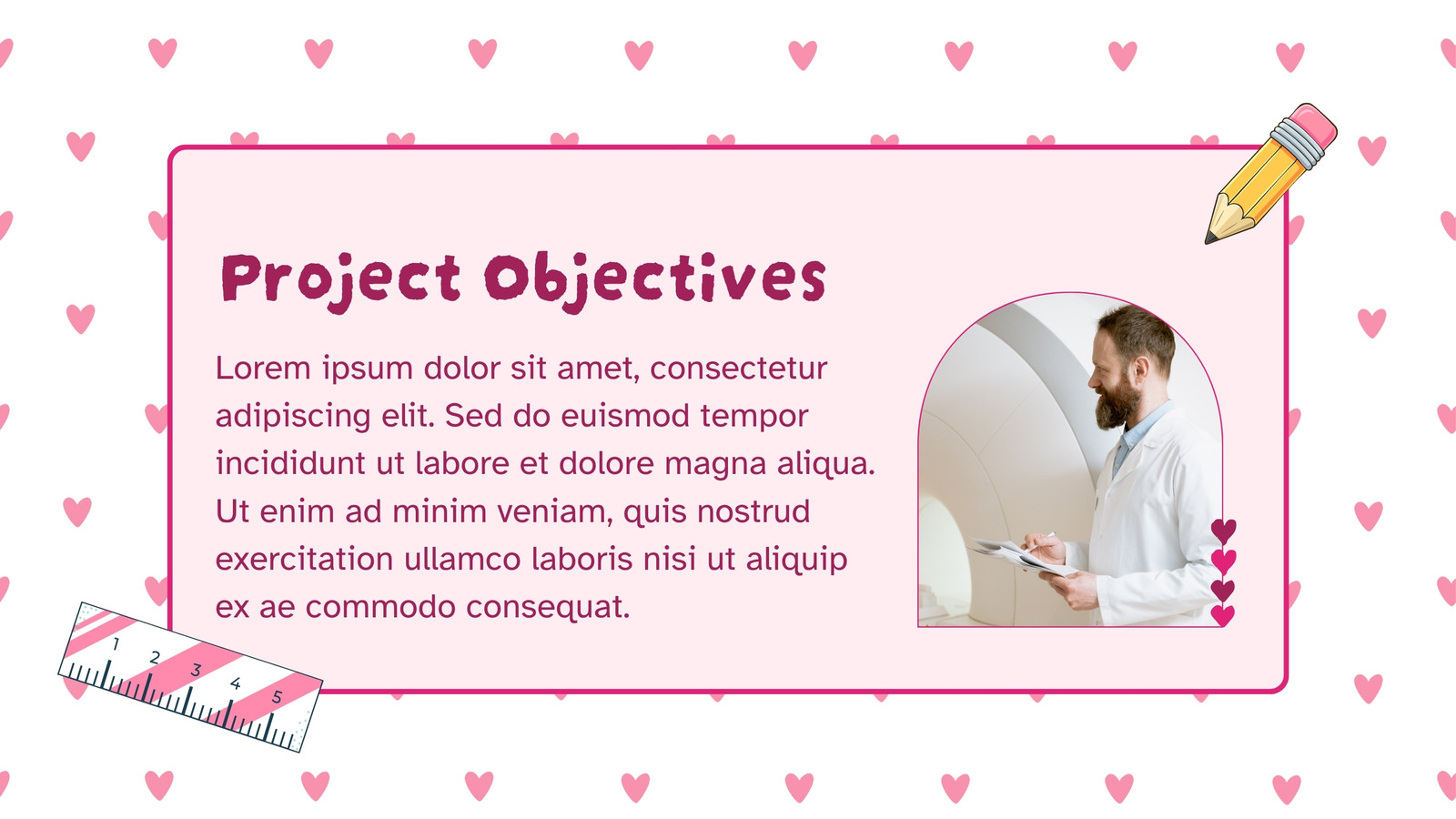 Project Objectives

Lorem ipsum dolor sit amet, consectetur adipiscing elit. Sed do euismod tempor incididunt ut labore et dolore magna aliqua. Ut enim ad minim veniam, quis nostrud exercitation ullamco laboris nisi ut aliquip ex ae commodo consequat.

1 2 3 4 5